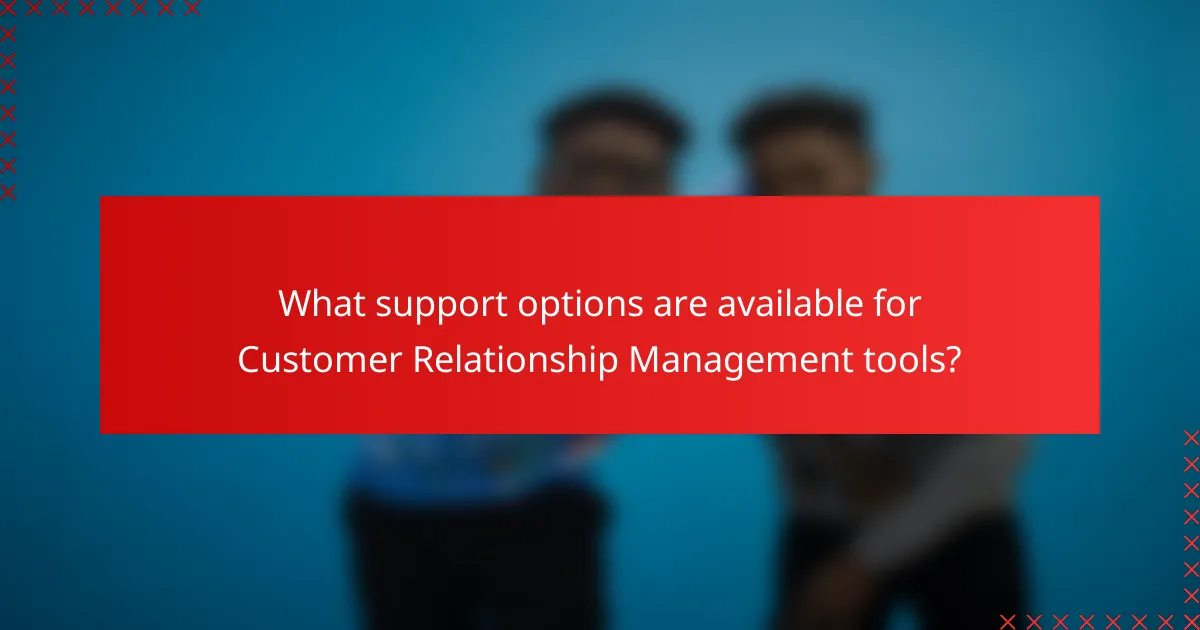 What support options are available for Customer Relationship Management tools?